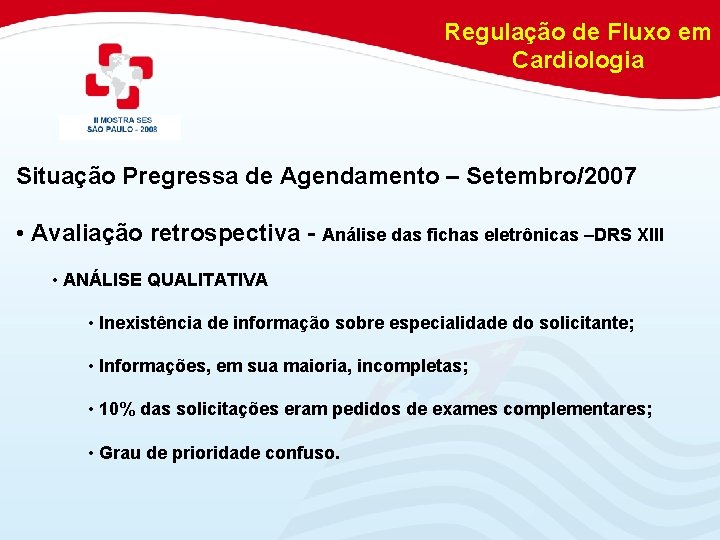 Regulação de Fluxo em Cardiologia

II MOSTRA SES
SÃO PAULO - 2008

Situação Pregressa de Agendamento – Setembro/2007

• Avaliação retrospectiva - Análise das fichas eletrônicas –DRS XIII

• ANÁLISE QUALITATIVA

• Inexistência de informação sobre especialidade do solicitante;

• Informações, em sua maioria, incompletas;

• 10% das solicitações eram pedidos de exames complementares;

• Grau de prioridade confuso.